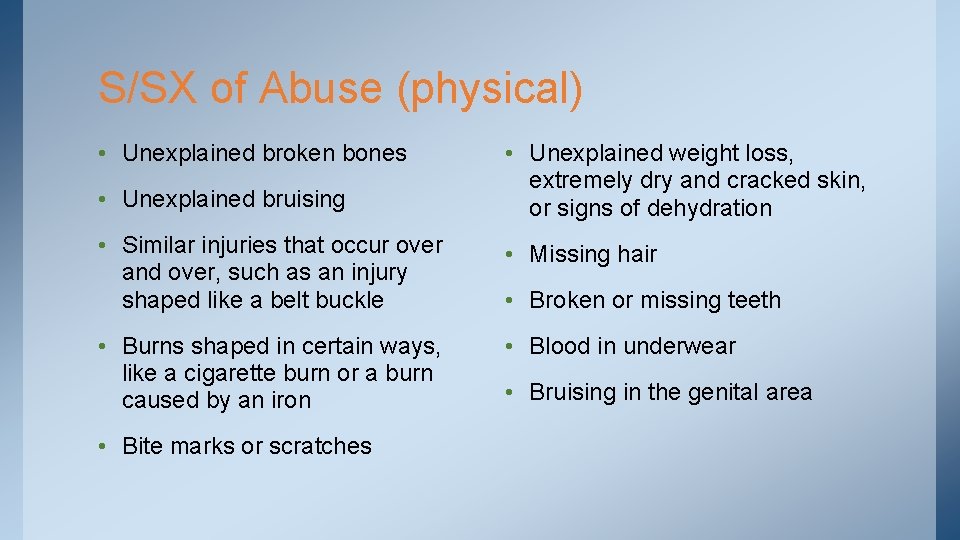 S/SX of Abuse (physical)

• Unexplained broken bones

• Unexplained bruising

• Similar injuries that occur over and over, such as an injury shaped like a belt buckle

• Burns shaped in certain ways, like a cigarette burn or a burn caused by an iron

• Bite marks or scratches

• Unexplained weight loss, extremely dry and cracked skin, or signs of dehydration

• Missing hair

• Broken or missing teeth

• Blood in underwear

• Bruising in the genital area